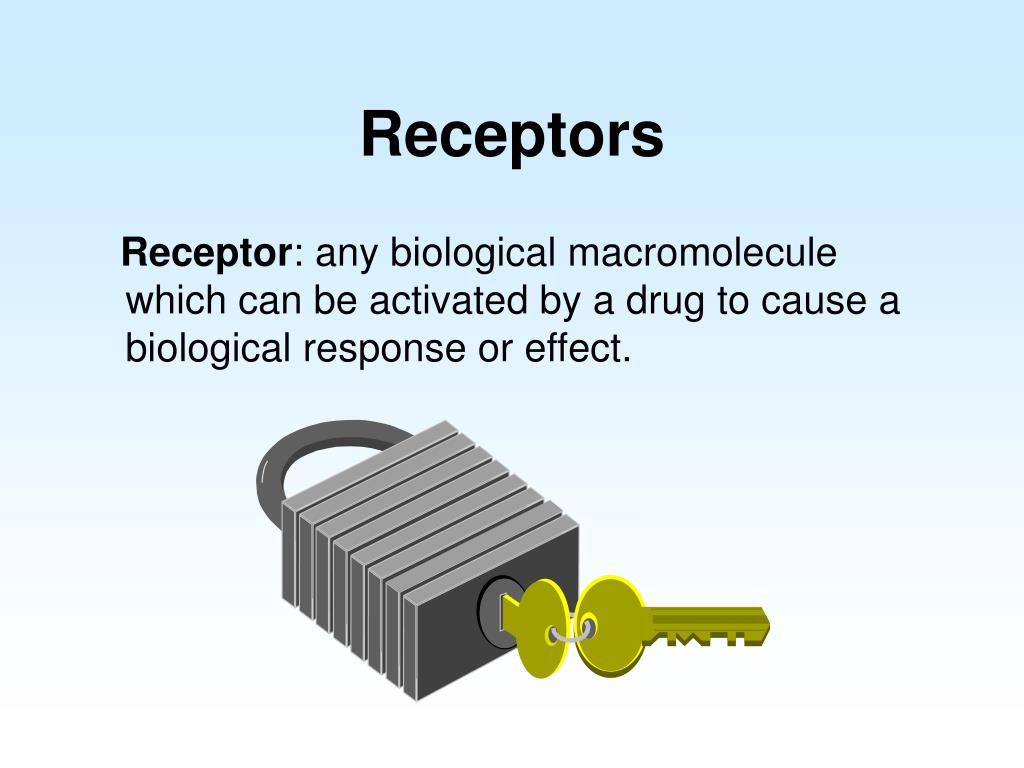 Receptors

Receptor: any biological macromolecule which can be activated by a drug to cause a biological response or effect.